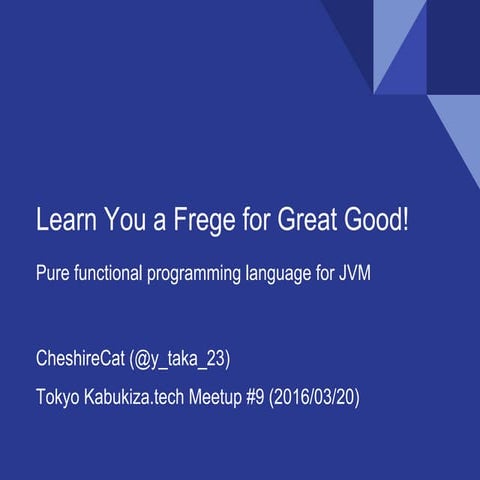 Learn You a Frege for Great Good!

Pure functional programming language for JVM

CheshireCat (@y_taka_23)

Tokyo Kabukiza.tech Meetup #9 (2016/03/20)